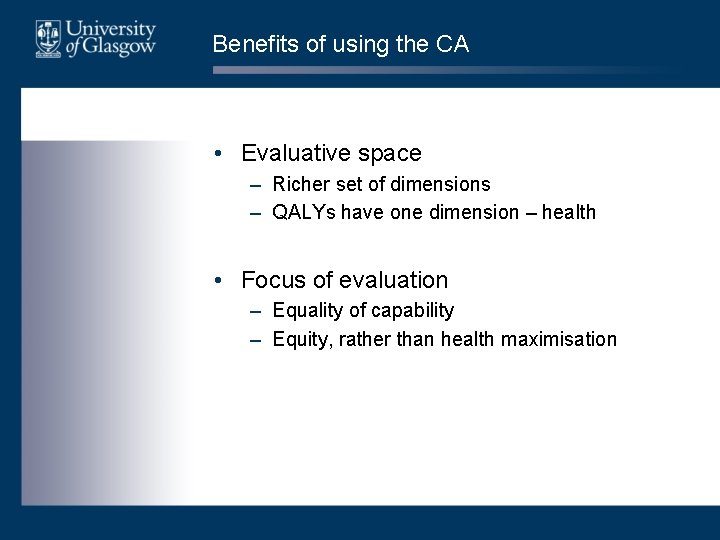 University of Glasgow

Benefits of using the CA

• Evaluative space
– Richer set of dimensions
– QALYs have one dimension – health

• Focus of evaluation
– Equality of capability
– Equity, rather than health maximisation